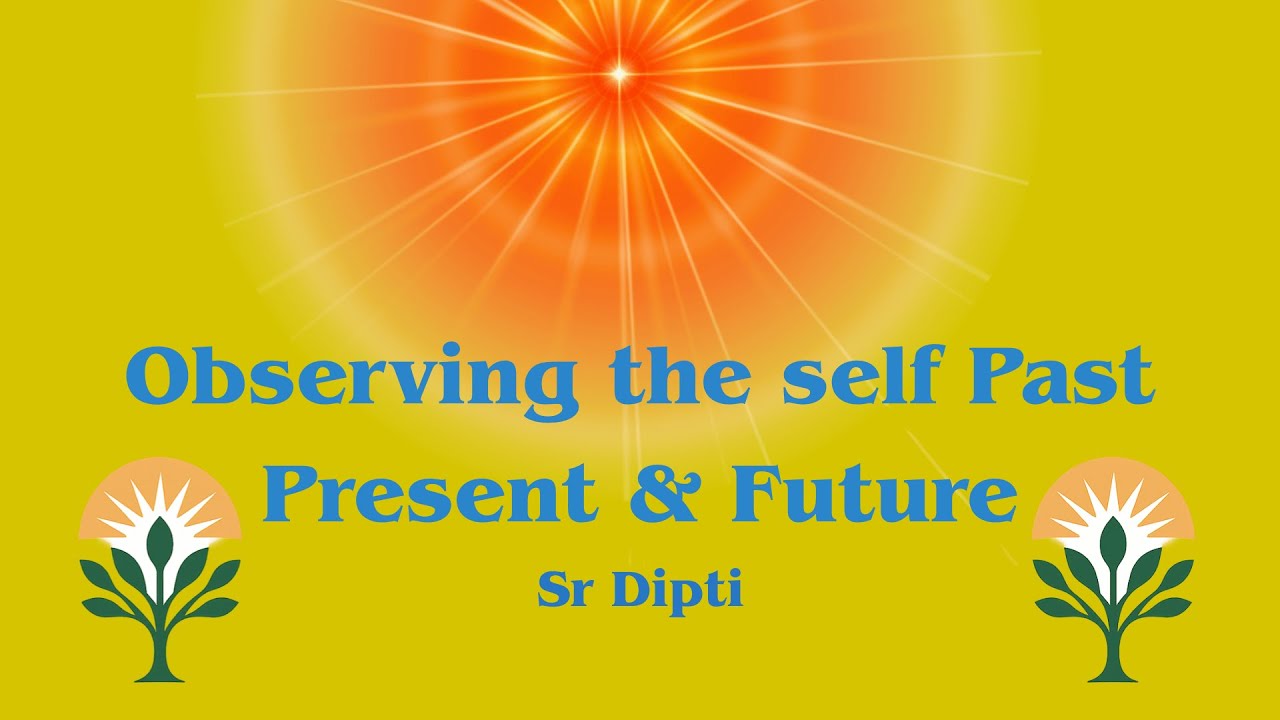 Observing the self Past Present & Future

Sr Dipti